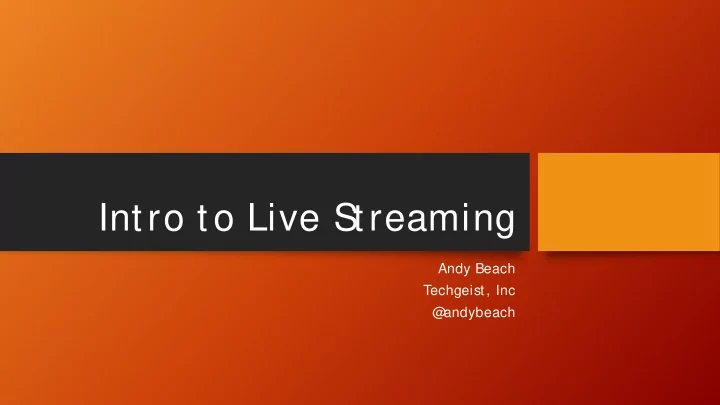 Intro to Live Streaming

Andy Beach
Techgeist, Inc
@andybeach